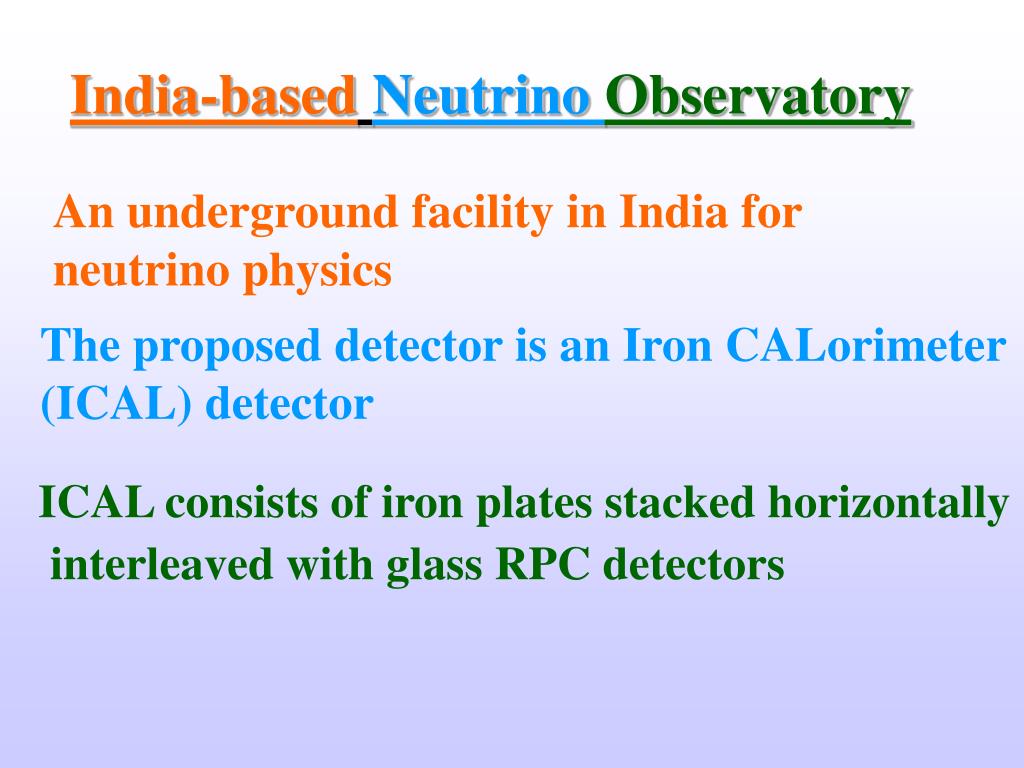 India-based Neutrino Observatory

An underground facility in India for neutrino physics

The proposed detector is an Iron CALorimeter (ICAL) detector

ICAL consists of iron plates stacked horizontally interleaved with glass RPC detectors